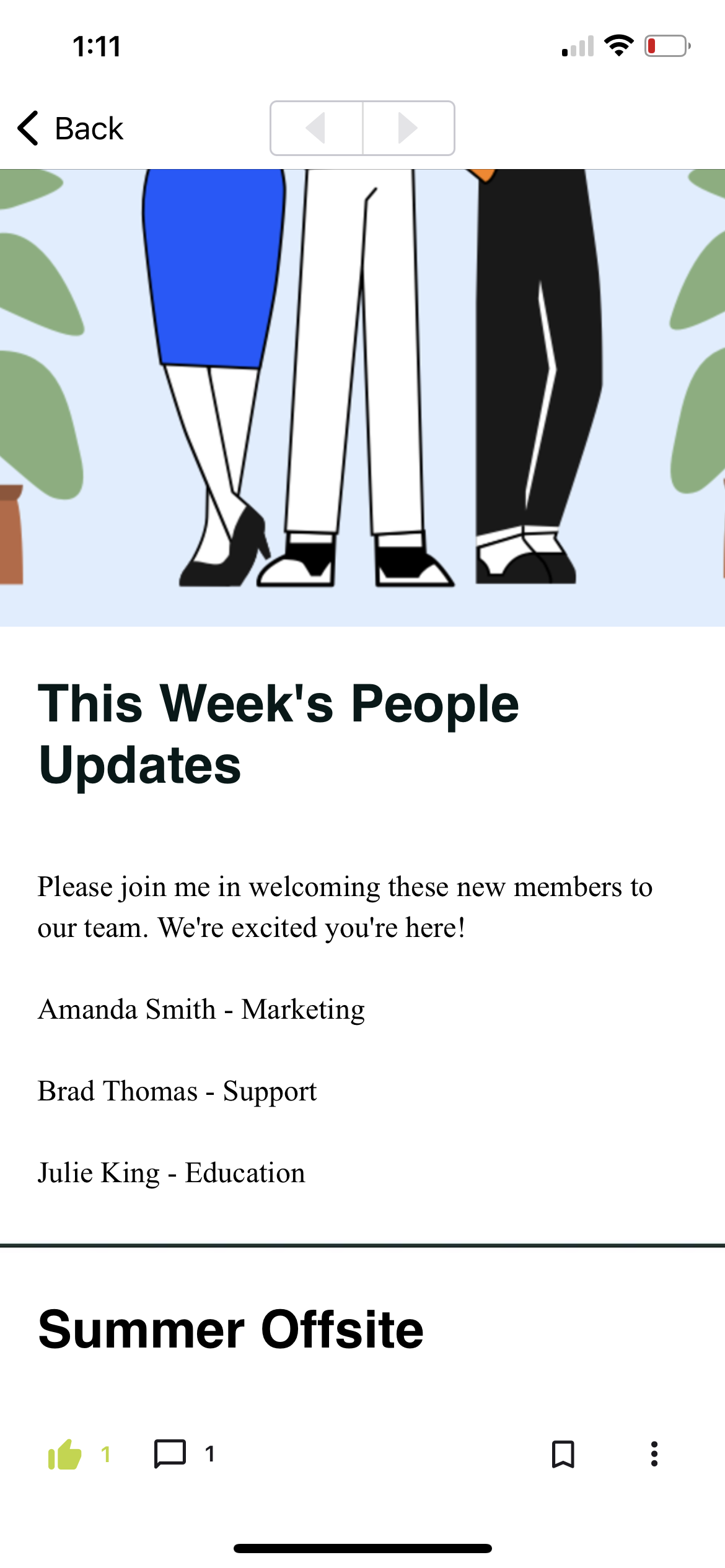 1:11

Back

This Week's People Updates

Please join me in welcoming these new members to our team. We're excited you're here!

Amanda Smith - Marketing

Brad Thomas - Support

Julie King - Education

Summer Offsite

1 1